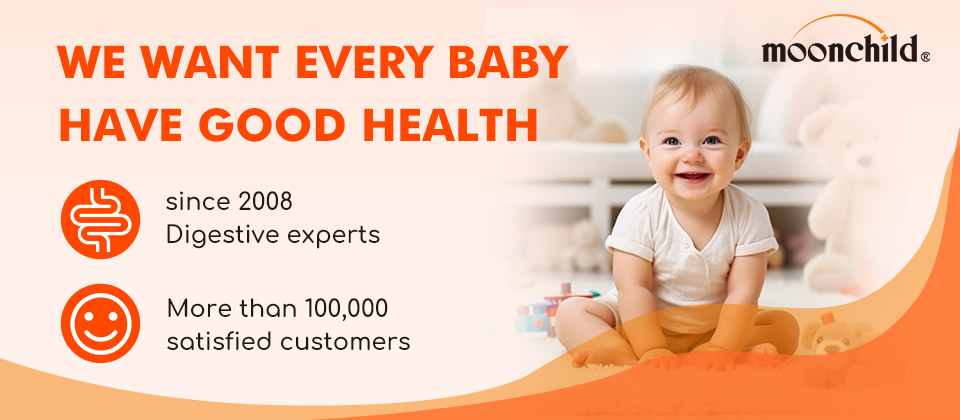 WE WANT EVERY BABY HAVE GOOD HEALTH

moonchild®

since 2008
Digestive experts

More than 100,000
satisfied customers